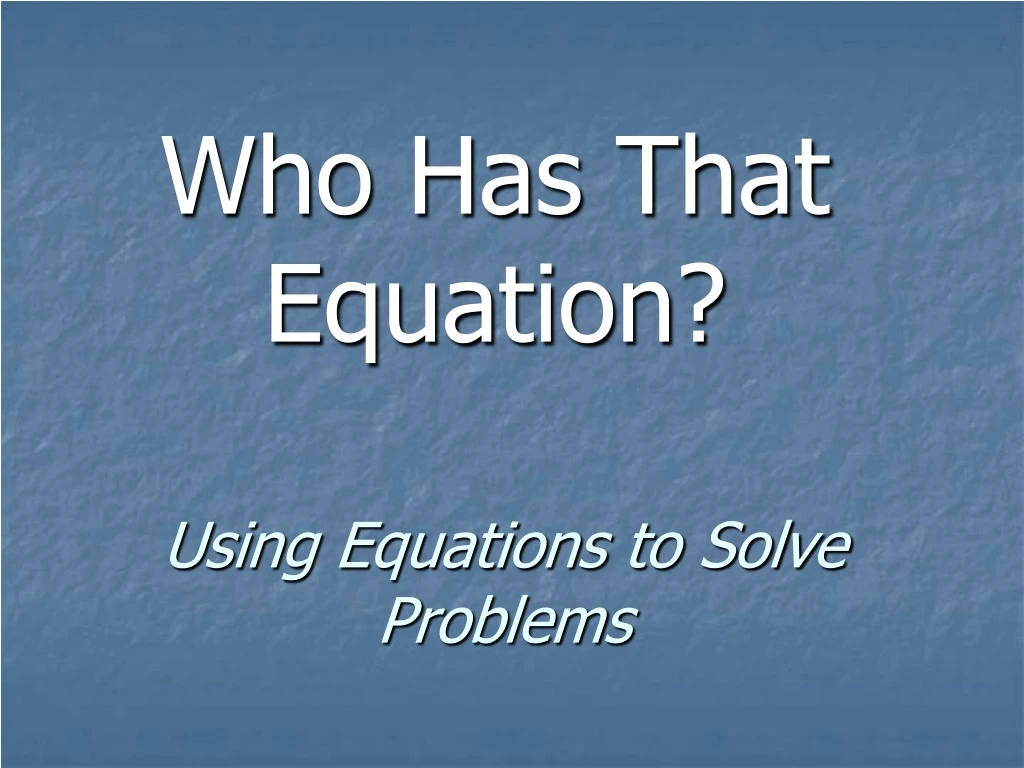 Who Has That Equation?

Using Equations to Solve Problems